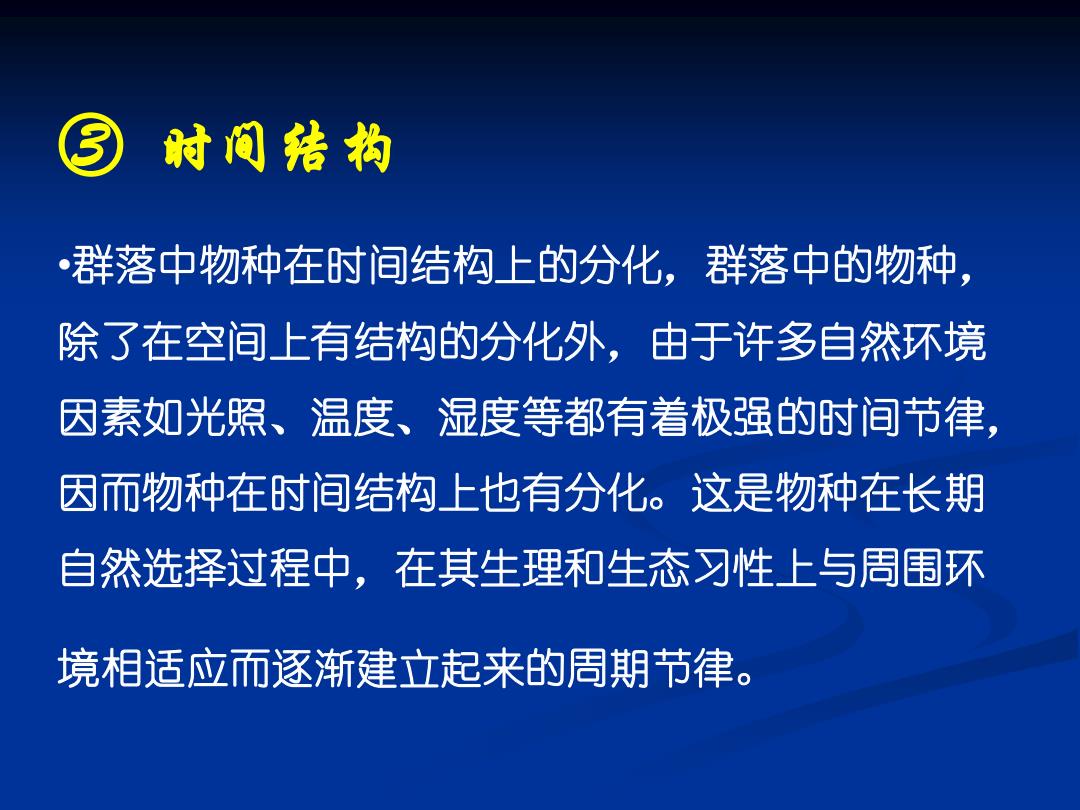 ③ 时间结构

•群落中物种在时间结构上的分化，群落中的物种，除了在空间上有结构的分化外，由于许多自然环境因素如光照、温度、湿度等都有着极强的时间节律，因而物种在时间结构上也有分化。这是物种在长期自然选择过程中，在其生理和生态习性上与周围环境相适应而逐渐建立起来的周期节律。